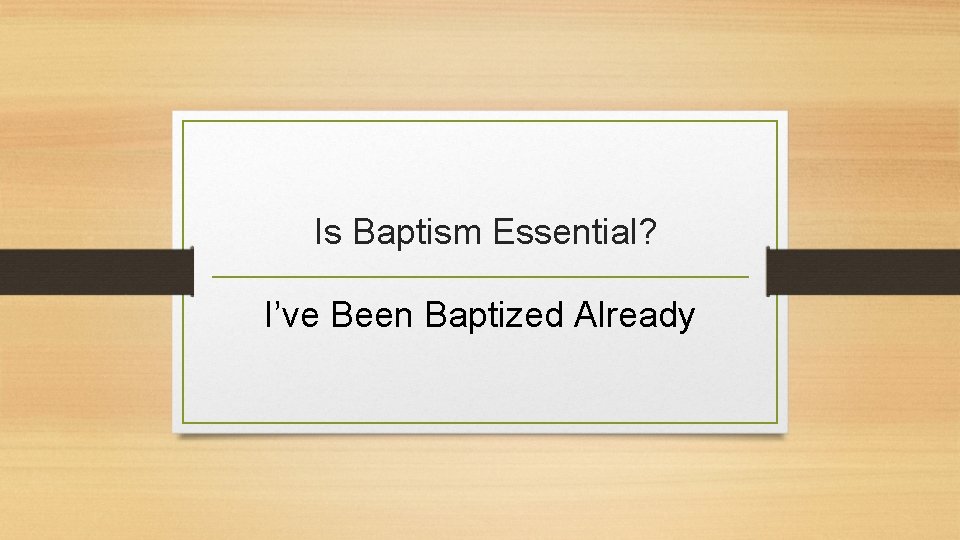 Is Baptism Essential?

I’ve Been Baptized Already